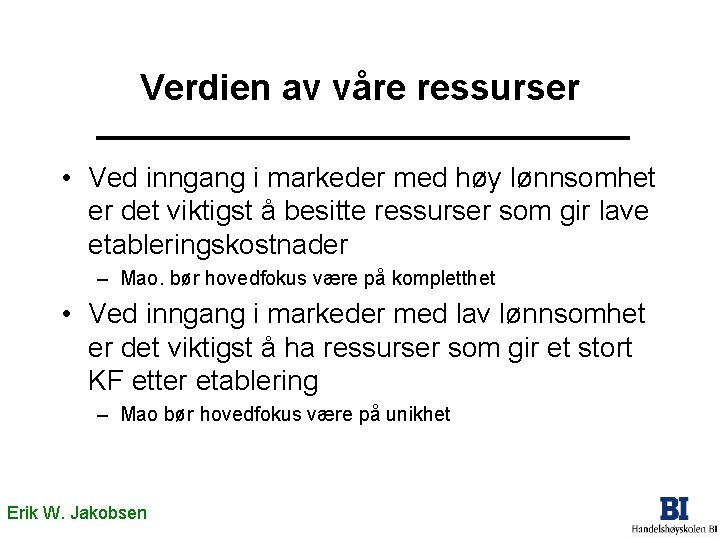 Verdien av våre ressurser

• Ved inngang i markeder med høy lønnsomhet er det viktigst å besitte ressurser som gir lave etableringskostnader
– Mao. bør hovedfokus være på kompletthet

• Ved inngang i markeder med lav lønnsomhet er det viktigst å ha ressurser som gir et stort KF etter etablering
– Mao bør hovedfokus være på unikhet

Erik W. Jakobsen

BI
Handelshøyskolen BI